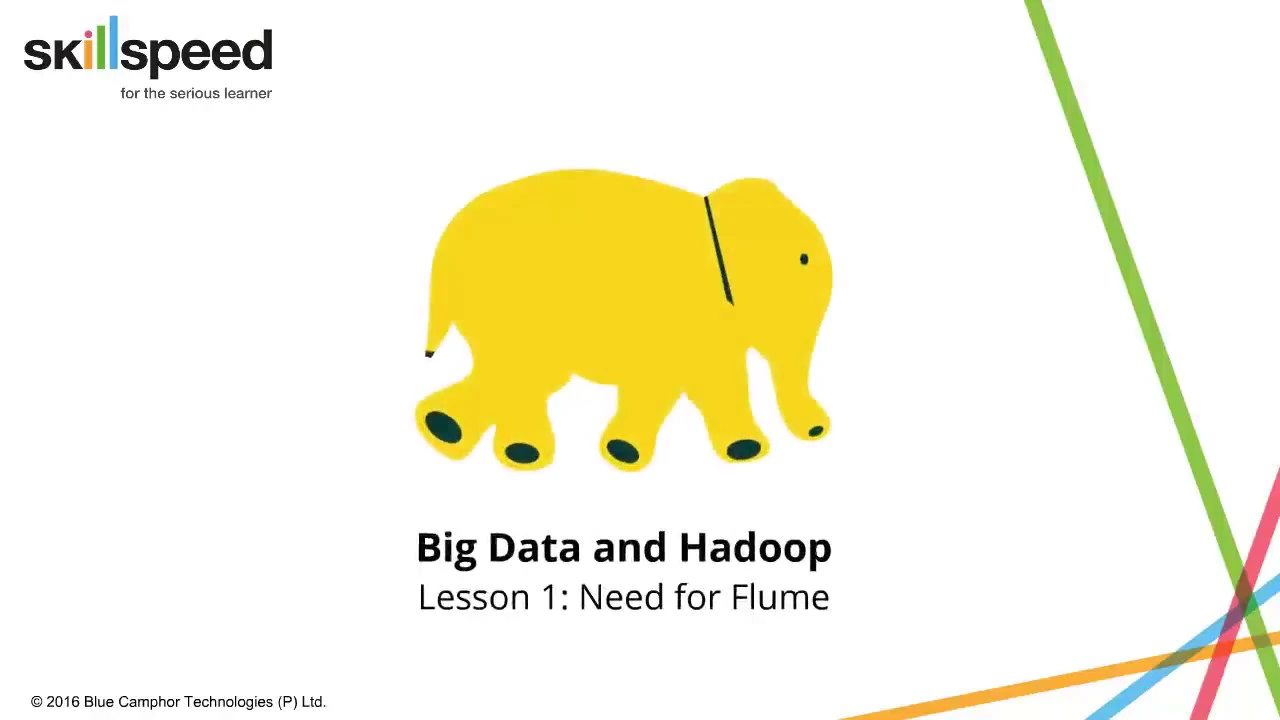 skillspeed
for the serious learner

Big Data and Hadoop
Lesson 1: Need for Flume

© 2016 Blue Camphor Technologies (P) Ltd.